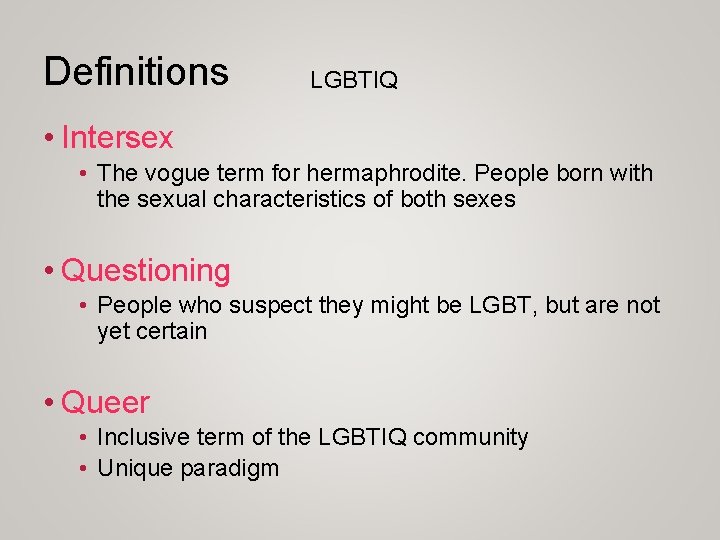 Definitions LGBTIQ

• Intersex
• The vogue term for hermaphrodite. People born with the sexual characteristics of both sexes

• Questioning
• People who suspect they might be LGBT, but are not yet certain

• Queer
• Inclusive term of the LGBTIQ community
• Unique paradigm